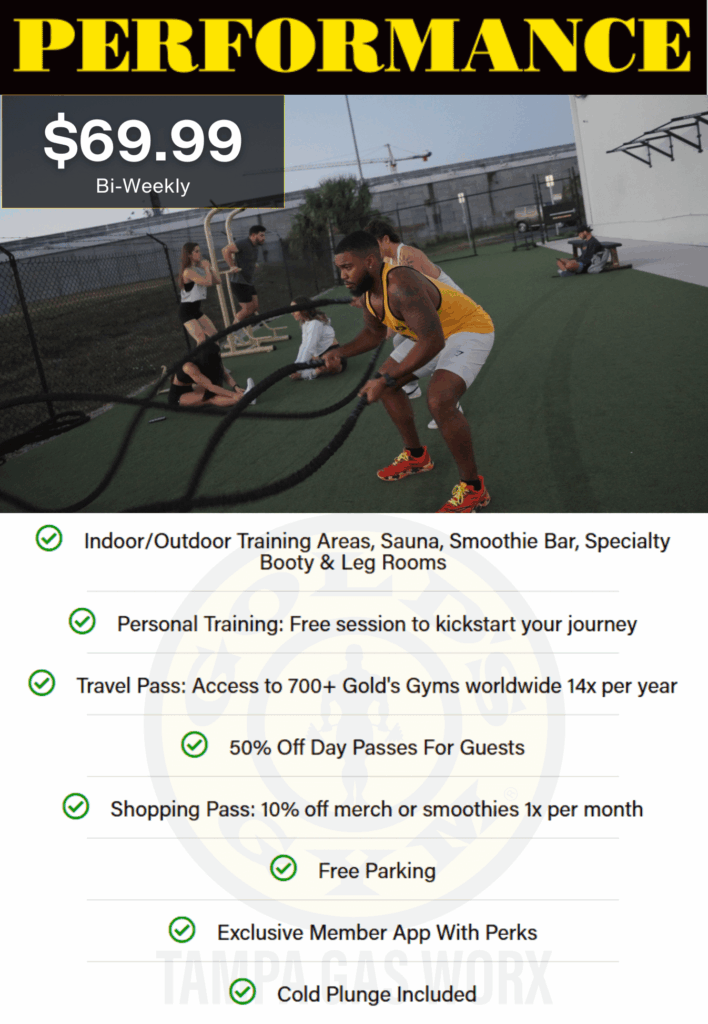 PERFORMANCE

$69.99
Bi-Weekly

Indoor/Outdoor Training Areas, Sauna, Smoothie Bar, Specialty Booty & Leg Rooms

Personal Training: Free session to kickstart your journey

Travel Pass: Access to 700+ Gold's Gyms worldwide 14x per year

50% Off Day Passes For Guests

Shopping Pass: 10% off merch or smoothies 1x per month

Free Parking

Exclusive Member App With Perks

Cold Plunge Included

TAMPA GAS WORX